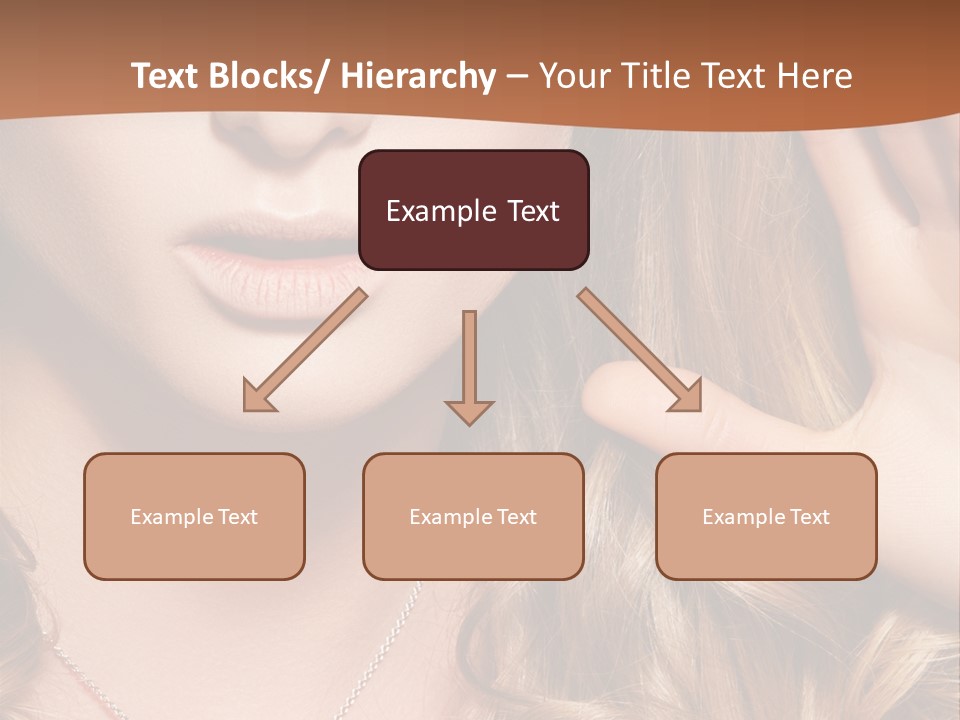 Text Blocks/ Hierarchy – Your Title Text Here

Example Text

Example Text

Example Text

Example Text